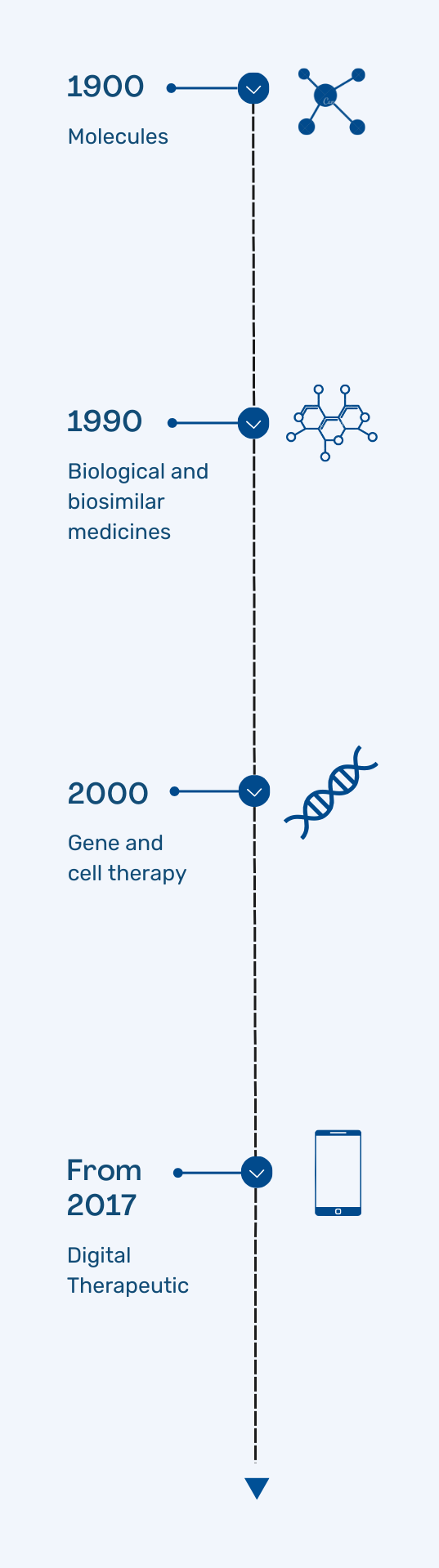 1900

Molecules

1990

Biological and biosimilar medicines

2000

Gene and cell therapy

From 2017

Digital Therapeutic